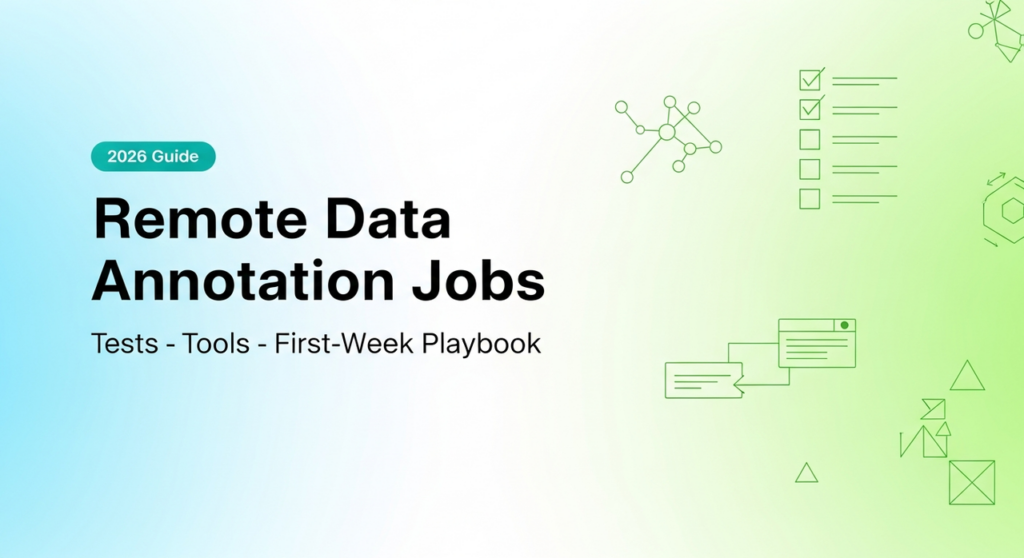 2026 Guide

Remote Data Annotation Jobs

Tests - Tools - First-Week Playbook